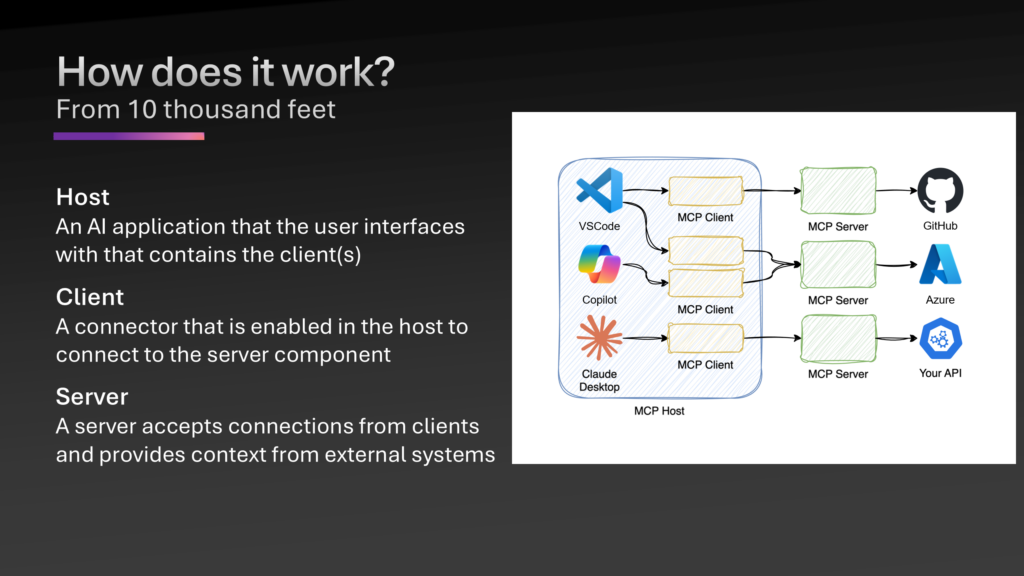 How does it work?
From 10 thousand feet

Host
An AI application that the user interfaces with that contains the client(s)

Client
A connector that is enabled in the host to connect to the server component

Server
A server accepts connections from clients and provides context from external systems

VSCode
MCP Client
MCP Server
GitHub
Copilot
MCP Client
MCP Server
Azure
Claude Desktop
MCP Client
MCP Server
Your API
MCP Host